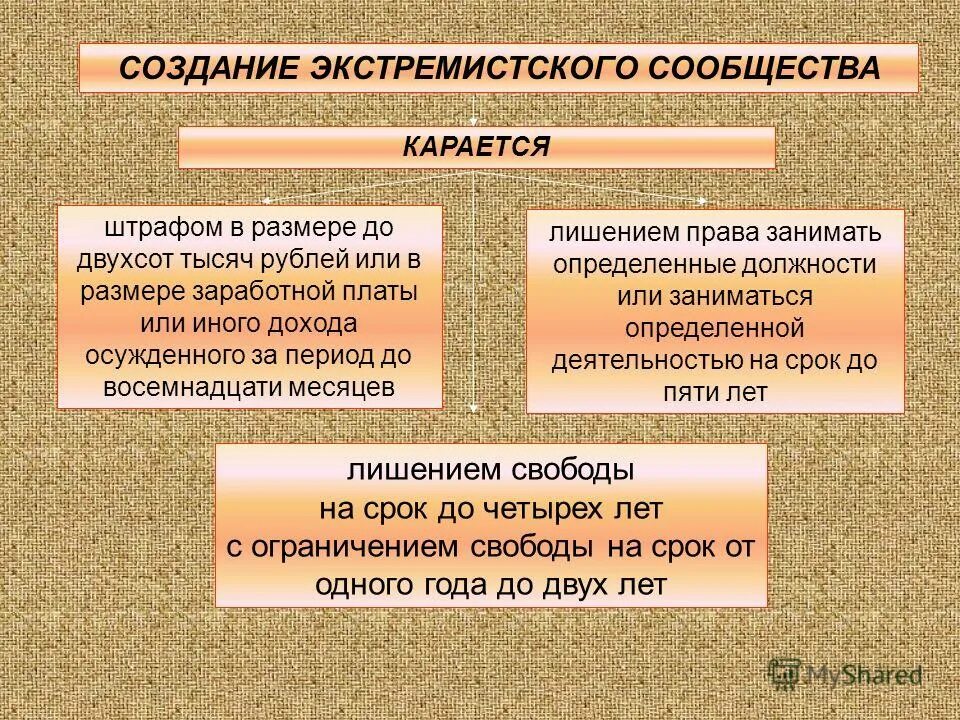 СОЗДАНИЕ ЭКСТРЕМИСТСКОГО СООБЩЕСТВА

КАРАЕТСЯ

штрафом в размере до двухсот тысяч рублей или в размере заработной платы или иного дохода осужденного за период до восемнадцати месяцев

лишением права занимать определенные должности или заниматься определенной деятельностью на срок до пяти лет

лишением свободы на срок до четырех лет с ограничением свободы на срок от одного года до двух лет

MyShared